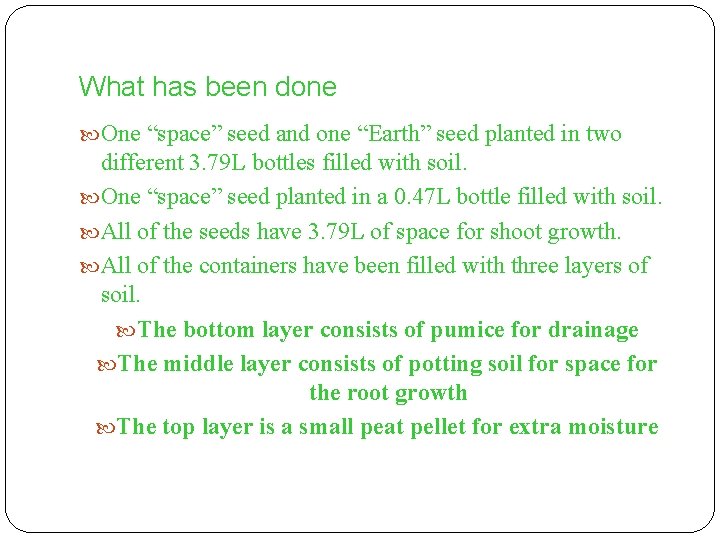 What has been done

One “space” seed and one “Earth” seed planted in two different 3.79L bottles filled with soil.

One “space” seed planted in a 0.47L bottle filled with soil.

All of the seeds have 3.79L of space for shoot growth.

All of the containers have been filled with three layers of soil.

The bottom layer consists of pumice for drainage

The middle layer consists of potting soil for space for the root growth

The top layer is a small peat pellet for extra moisture